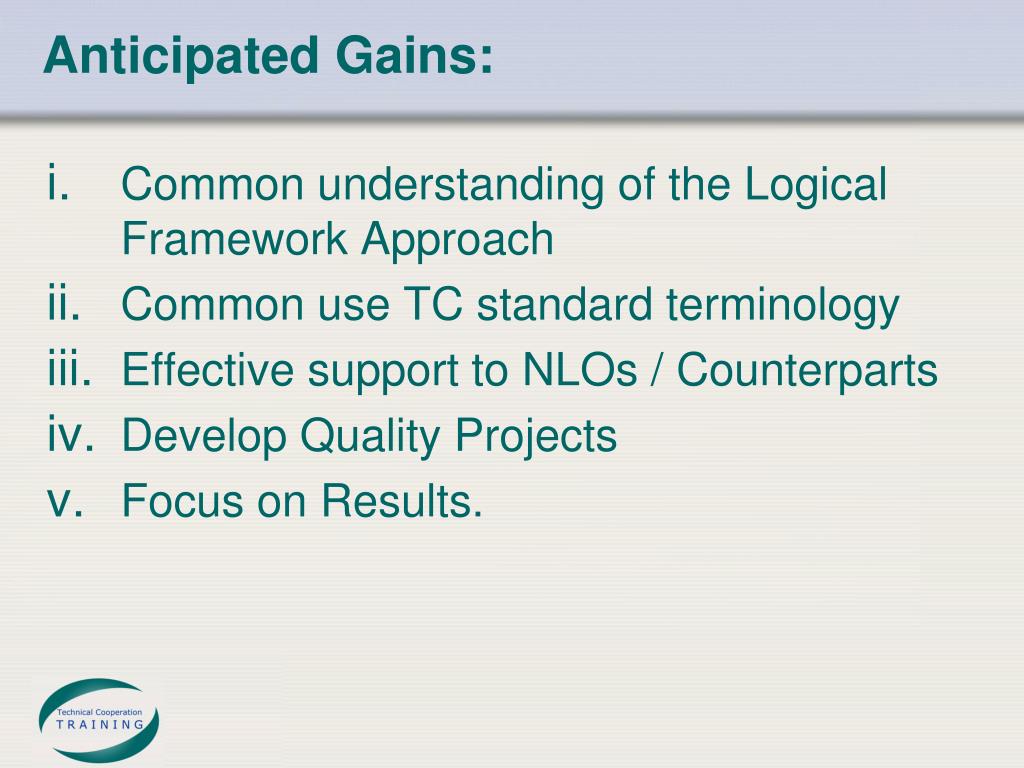 Anticipated Gains:

i. Common understanding of the Logical Framework Approach
ii. Common use TC standard terminology
iii. Effective support to NLOs / Counterparts
iv. Develop Quality Projects
v. Focus on Results.

Technical Cooperation
TRAINING